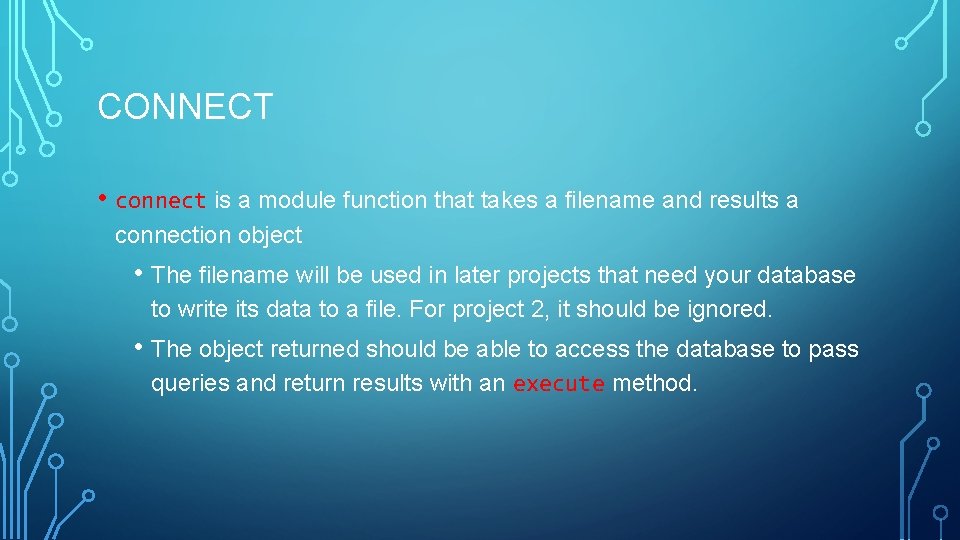 CONNECT

• connect is a module function that takes a filename and results a connection object

• The filename will be used in later projects that need your database to write its data to a file. For project 2, it should be ignored.

• The object returned should be able to access the database to pass queries and return results with an execute method.